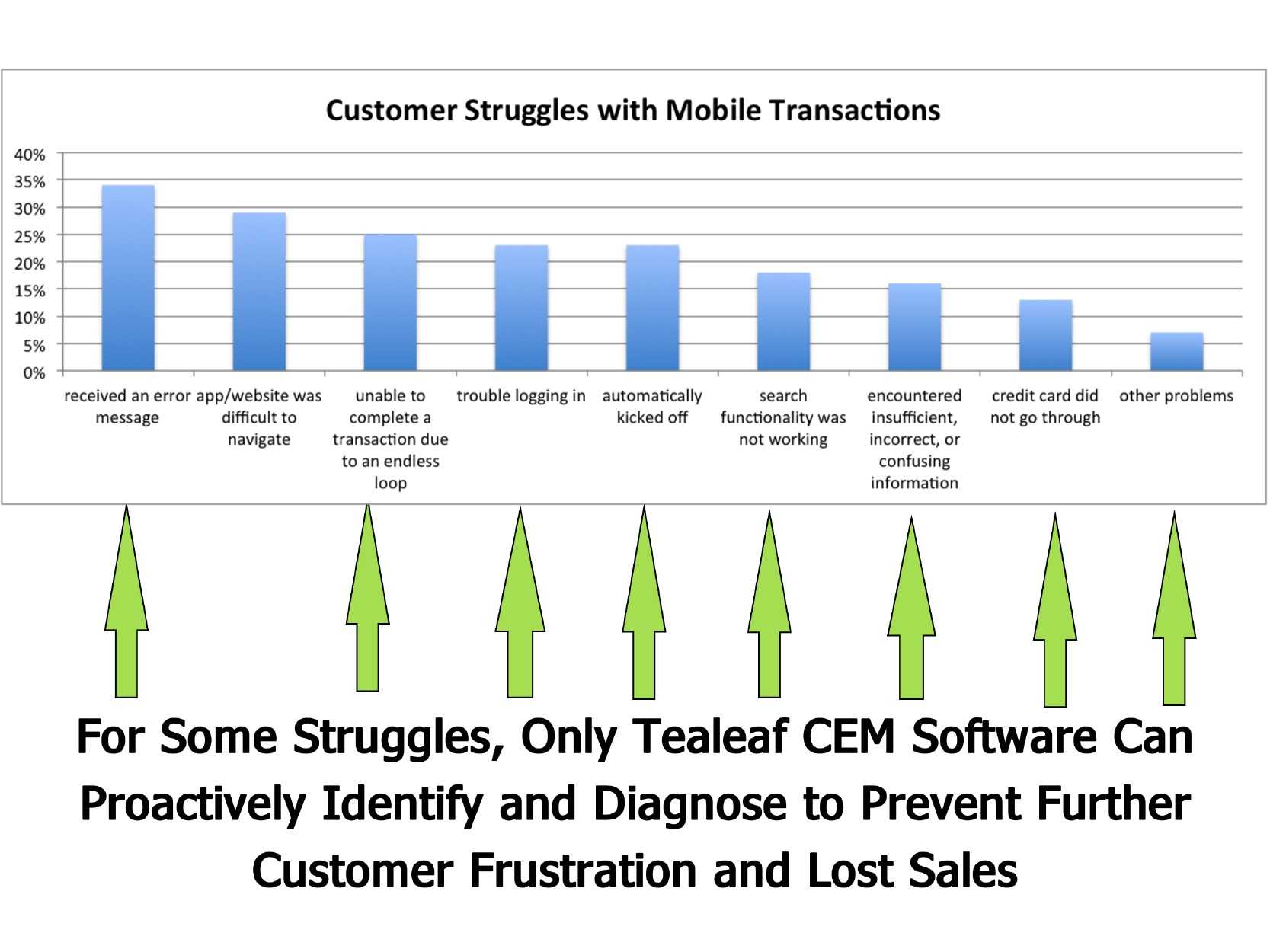 Customer Struggles with Mobile Transactions

40%
35%
30%
25%
20%
15%
10%
5%
0%

received an error message
app/website was difficult to navigate
unable to complete a transaction due to an endless loop
trouble logging in
automatically kicked off
search functionality was not working
encountered insufficient, incorrect, or confusing information
credit card did not go through
other problems

For Some Struggles, Only Tealeaf CEM Software Can Proactively Identify and Diagnose to Prevent Further Customer Frustration and Lost Sales